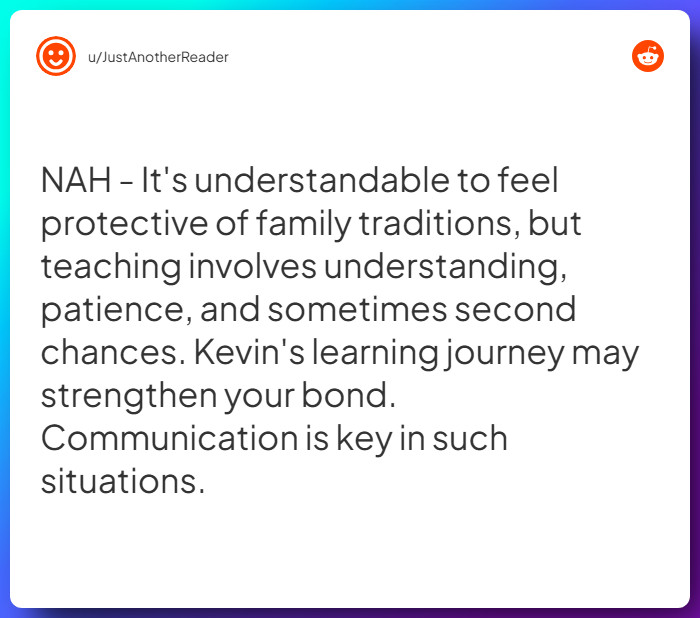 u/JustAnotherReader

NAH - It's understandable to feel protective of family traditions, but teaching involves understanding, patience, and sometimes second chances. Kevin's learning journey may strengthen your bond. Communication is key in such situations.